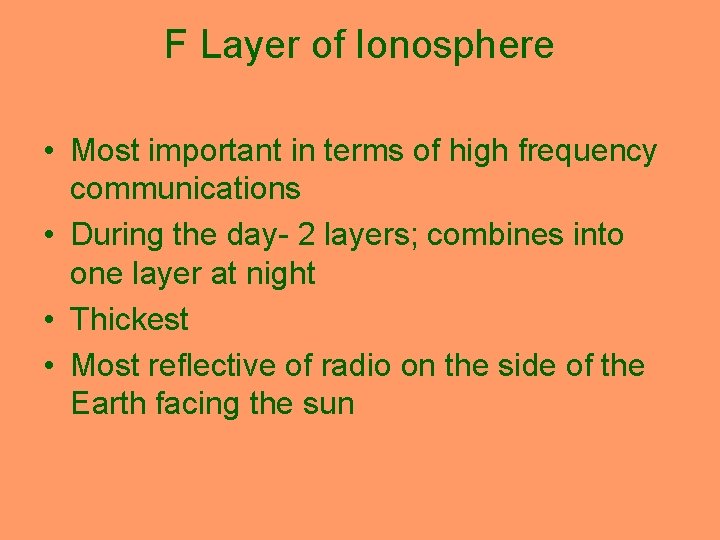 F Layer of Ionosphere

• Most important in terms of high frequency communications
• During the day- 2 layers; combines into one layer at night
• Thickest
• Most reflective of radio on the side of the Earth facing the sun